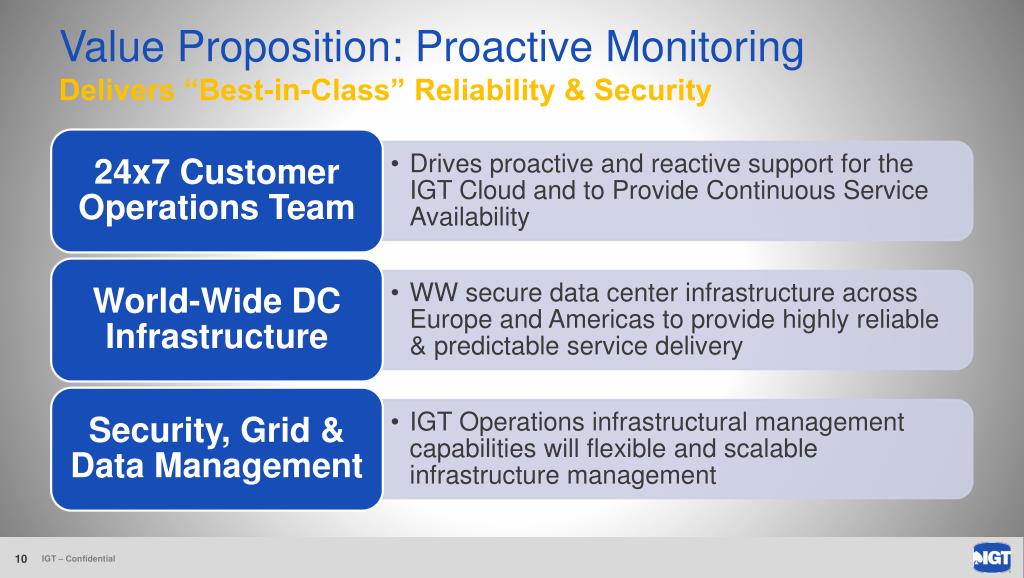 Value Proposition: Proactive Monitoring
Delivers “Best-in-Class” Reliability & Security

24x7 Customer Operations Team

• Drives proactive and reactive support for the IGT Cloud and to Provide Continuous Service Availability

World-Wide DC Infrastructure

• WW secure data center infrastructure across Europe and Americas to provide highly reliable & predictable service delivery

Security, Grid & Data Management

• IGT Operations infrastructural management capabilities will flexible and scalable infrastructure management

10 IGT – Confidential

IGT